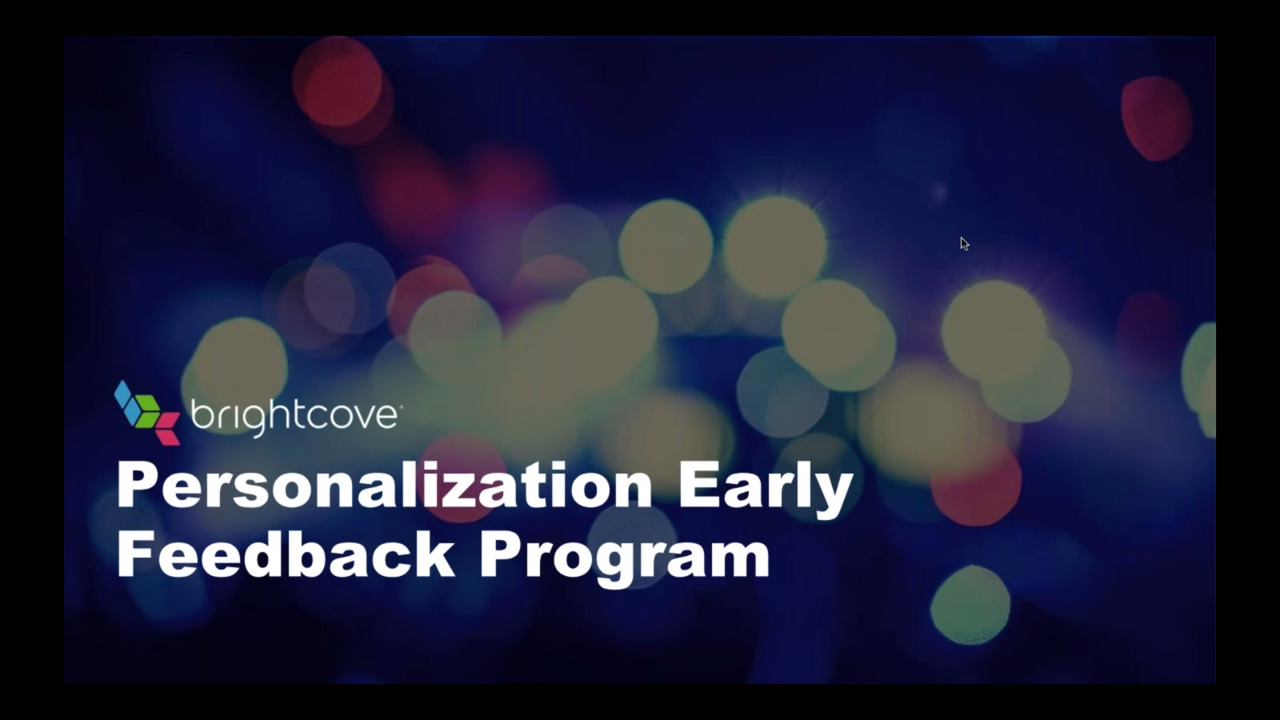 brightcove

Personalization Early Feedback Program